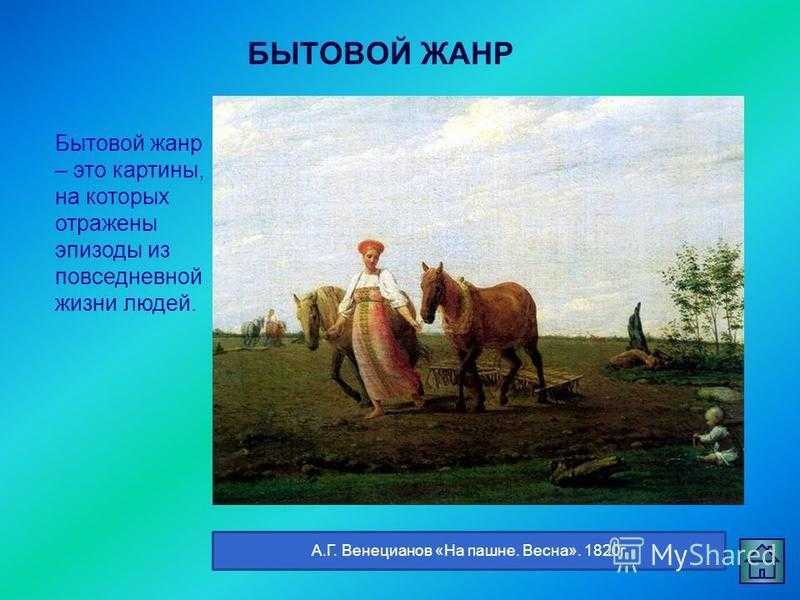 БЫТОВОЙ ЖАНР

Бытовой жанр – это картины, на которых отражены эпизоды из повседневной жизни людей.

А.Г. Венецианов «На пашне. Весна». 1820г.

MyShared